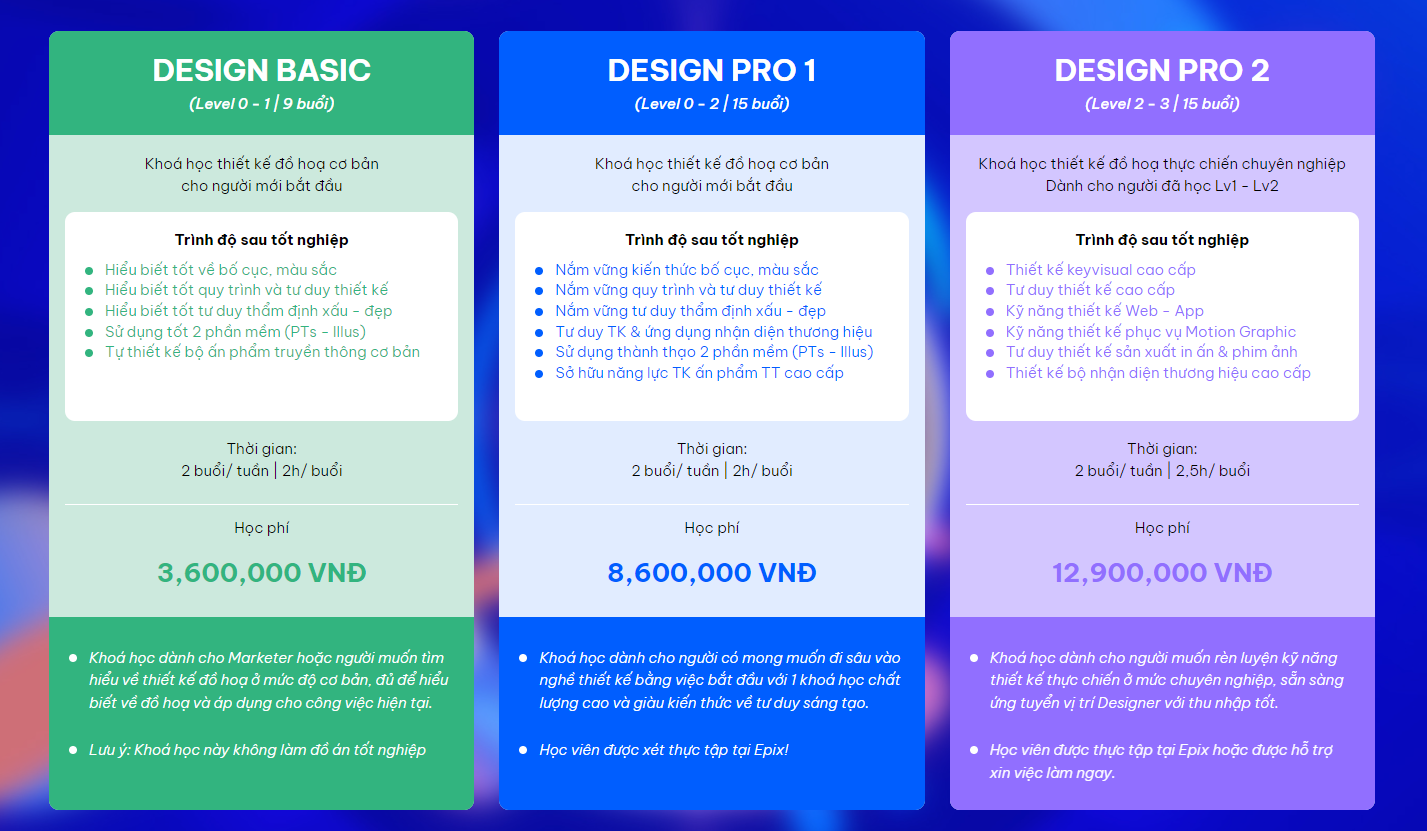 DESIGN BASIC
(Level 0 - 1 | 9 buổi)

Khoá học thiết kế đồ hoạ cơ bản cho người mới bắt đầu

Trình độ sau tốt nghiệp
- Hiểu biết tốt về bố cục, màu sắc
- Hiểu biết tốt quy trình và tư duy thiết kế
- Hiểu biết tốt tư duy thẩm định xấu - đẹp
- Sử dụng tốt 2 phần mềm (PTs - Illus)
- Tự thiết kế bộ ấn phẩm truyền thông cơ bản

Thời gian:
2 buổi/ tuần | 2h/ buổi

Học phí

3,600,000 VNĐ

- Khoá học dành cho Marketer hoặc người muốn tìm hiểu về thiết kế đồ hoạ ở mức độ cơ bản, đủ để hiểu biết về đồ hoạ và áp dụng cho công việc hiện tại.
- Lưu ý: Khoá học này không làm đồ án tốt nghiệp

DESIGN PRO 1
(Level 0 - 2 | 15 buổi)

Khoá học thiết kế đồ hoạ cơ bản cho người mới bắt đầu

Trình độ sau tốt nghiệp
- Nắm vững kiến thức bố cục, màu sắc
- Nắm vững quy trình và tư duy thiết kế
- Nắm vững tư duy thẩm định xấu - đẹp
- Tư duy TK & ứng dụng nhận diện thương hiệu
- Sử dụng thành thạo 2 phần mềm (PTs - Illus)
- Sở hữu năng lực TK ấn phẩm TT cao cấp

Thời gian:
2 buổi/ tuần | 2h/ buổi

Học phí

8,600,000 VNĐ

- Khoá học dành cho người có mong muốn đi sâu vào nghề thiết kế bằng việc bắt đầu với 1 khoá học chất lượng cao và giàu kiến thức về tư duy sáng tạo.
- Học viên được xét thực tập tại Epix!

DESIGN PRO 2
(Level 2 - 3 | 15 buổi)

Khoá học thiết kế đồ hoạ thực chiến chuyên nghiệp Dành cho người đã học Lv1 - Lv2

Trình độ sau tốt nghiệp
- Thiết kế keyvisual cao cấp
- Tư duy thiết kế cao cấp
- Kỹ năng thiết kế Web - App
- Kỹ năng thiết kế phục vụ Motion Graphic
- Tư duy thiết kế sản xuất in ấn & phim ảnh
- Thiết kế bộ nhận diện thương hiệu cao cấp

Thời gian:
2 buổi/ tuần | 2,5h/ buổi

Học phí

12,900,000 VNĐ

- Khoá học dành cho người muốn rèn luyện kỹ năng thiết kế thực chiến ở mức chuyên nghiệp, sẵn sàng ứng tuyển vị trí Designer với thu nhập tốt.
- Học viên được thực tập tại Epix hoặc được hỗ trợ xin việc làm ngay.